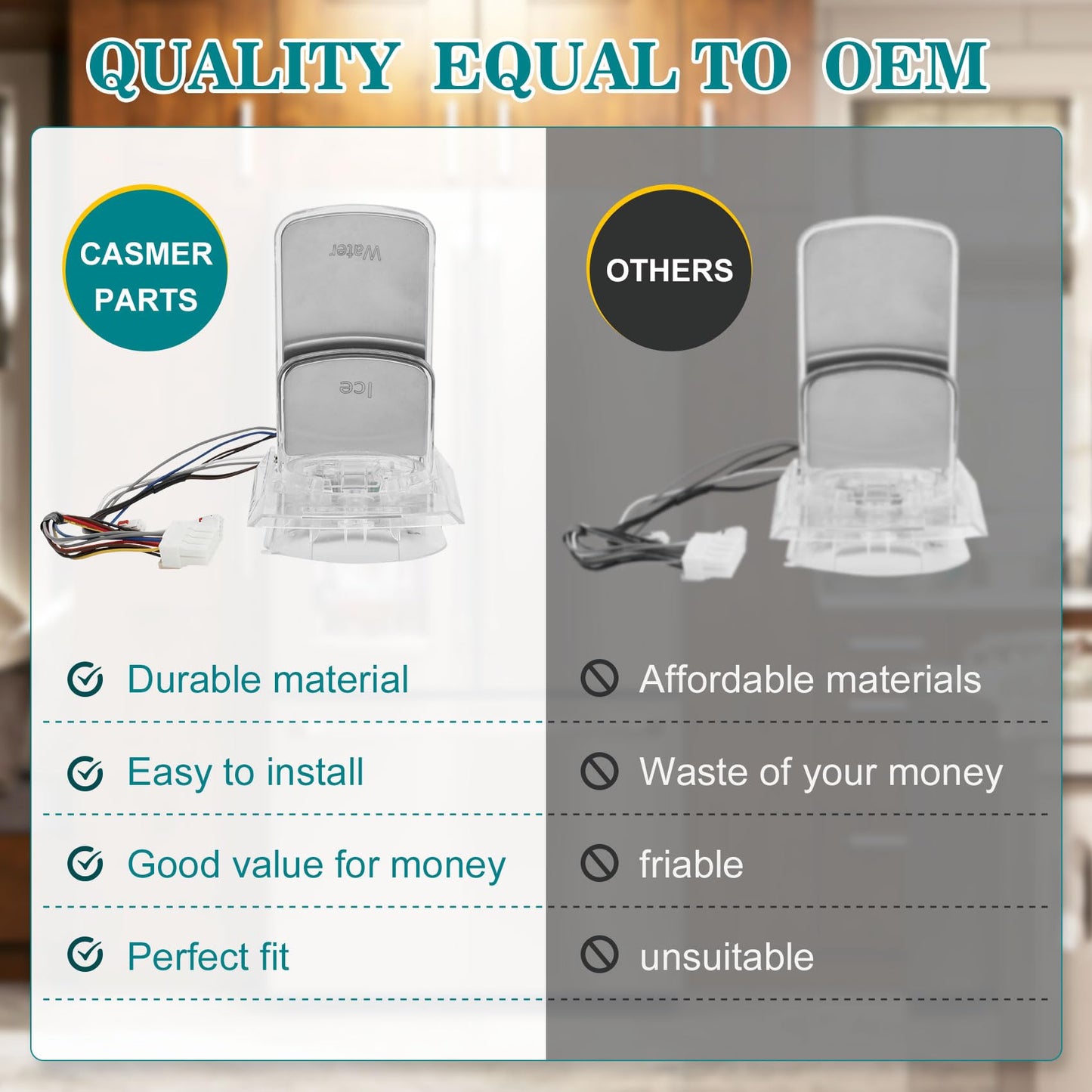 QUALITY EQUAL TO OEM

CASMER PARTS

Water

Ice

Durable material

Easy to install

Good value for money

Perfect fit

OTHERS

Affordable materials

Waste of your money

friable

unsuitable